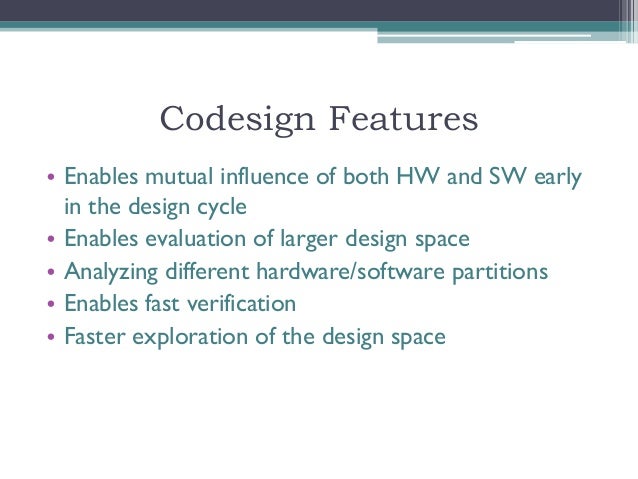 Codesign Features

• Enables mutual influence of both HW and SW early in the design cycle
• Enables evaluation of larger design space
• Analyzing different hardware/software partitions
• Enables fast verification
• Faster exploration of the design space